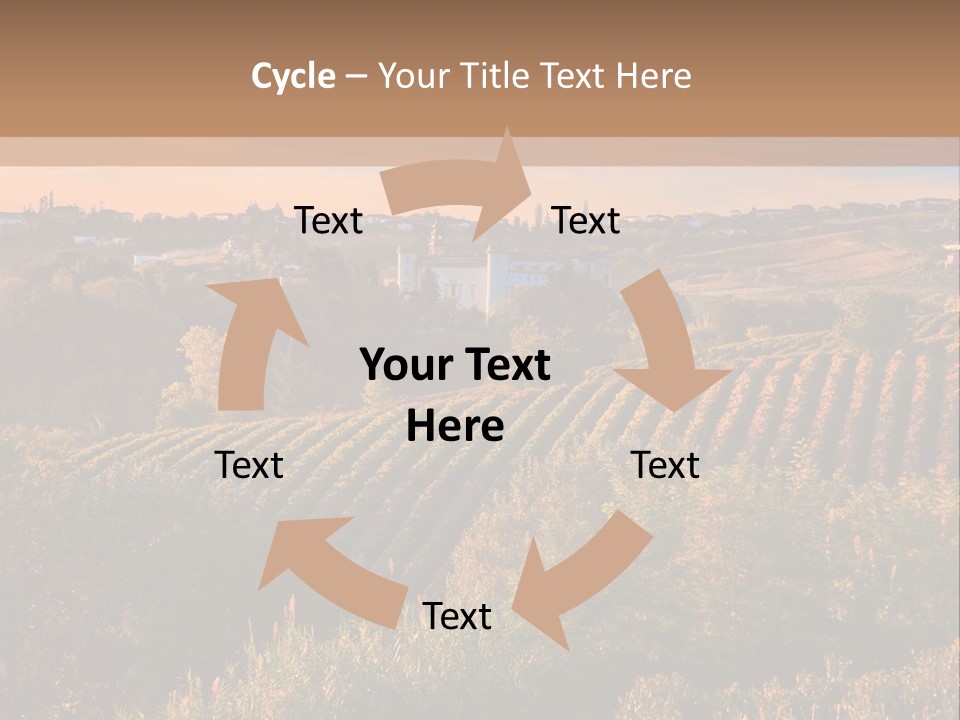 Cycle – Your Title Text Here

Text

Text

Your Text Here

Text

Text

Text